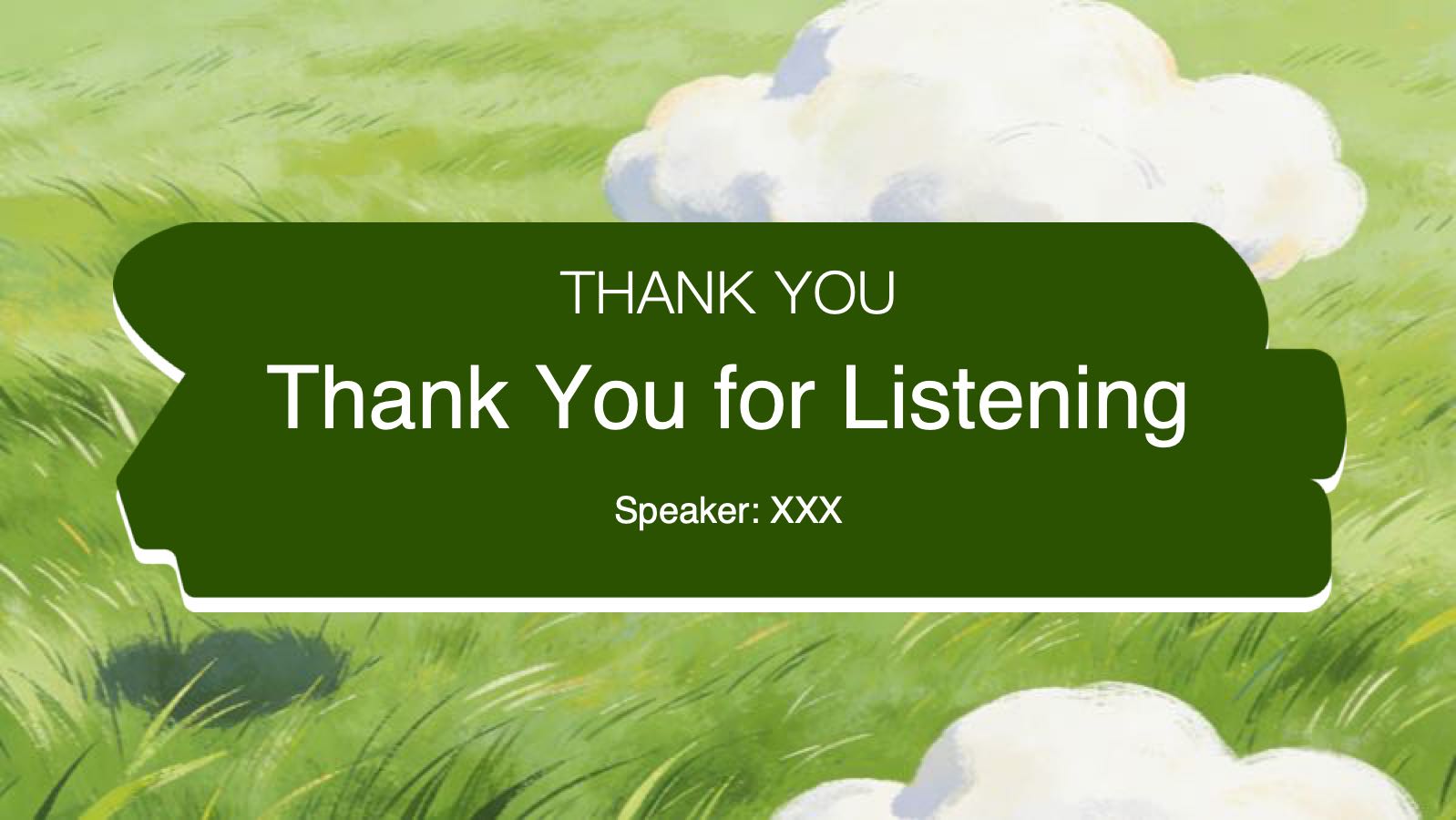 THANK YOU

Thank You for Listening

Speaker: XXX